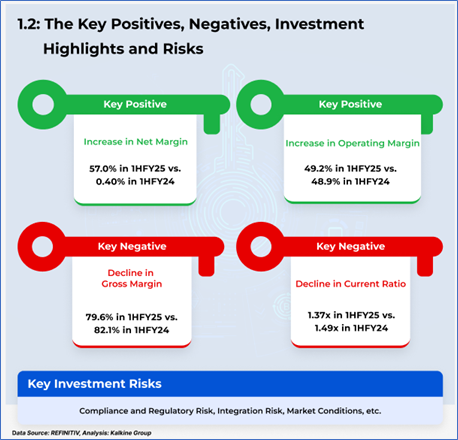 1.2: The Key Positives, Negatives, Investment Highlights and Risks

Key Positive

Increase in Net Margin

57.0% in 1HFY25 vs. 0.40% in 1HFY24

Key Positive

Increase in Operating Margin

49.2% in 1HFY25 vs. 48.9% in 1HFY24

Key Negative

Decline in Gross Margin

79.6% in 1HFY25 vs. 82.1% in 1HFY24

Key Negative

Decline in Current Ratio

1.37x in 1HFY25 vs. 1.49x in 1HFY24

Key Investment Risks

Compliance and Regulatory Risk, Integration Risk, Market Conditions, etc.

Data Source: REFINITIV, Analysis: Kalkine Group